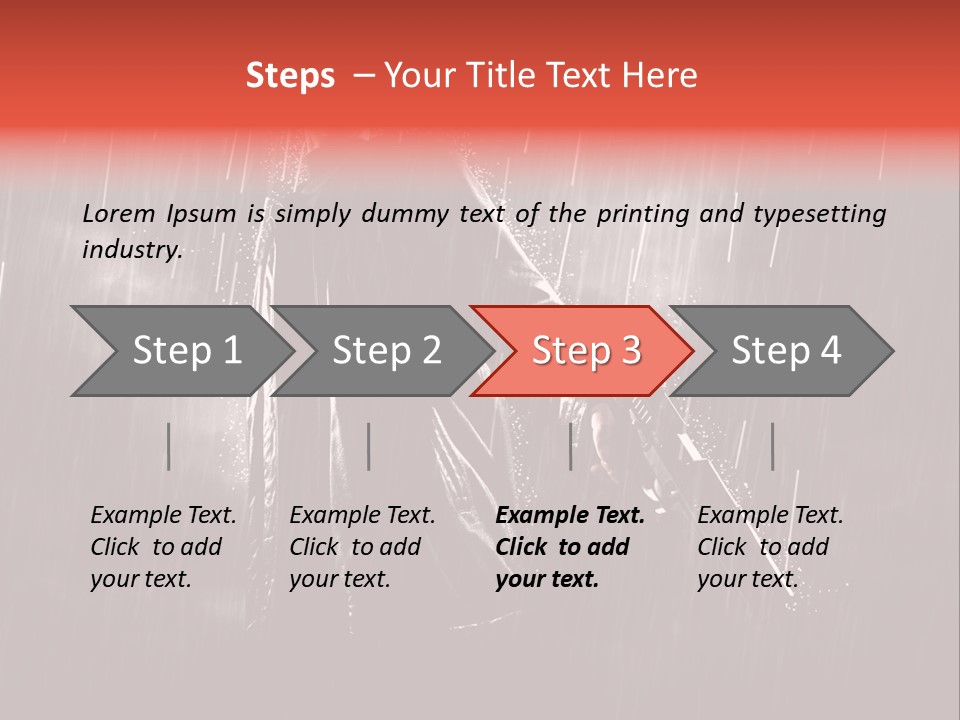 Steps – Your Title Text Here

Lorem Ipsum is simply dummy text of the printing and typesetting industry.

Step 1

Step 2

Step 3

Step 4

Example Text. Click to add your text.

Example Text. Click to add your text.

Example Text. Click to add your text.

Example Text. Click to add your text.